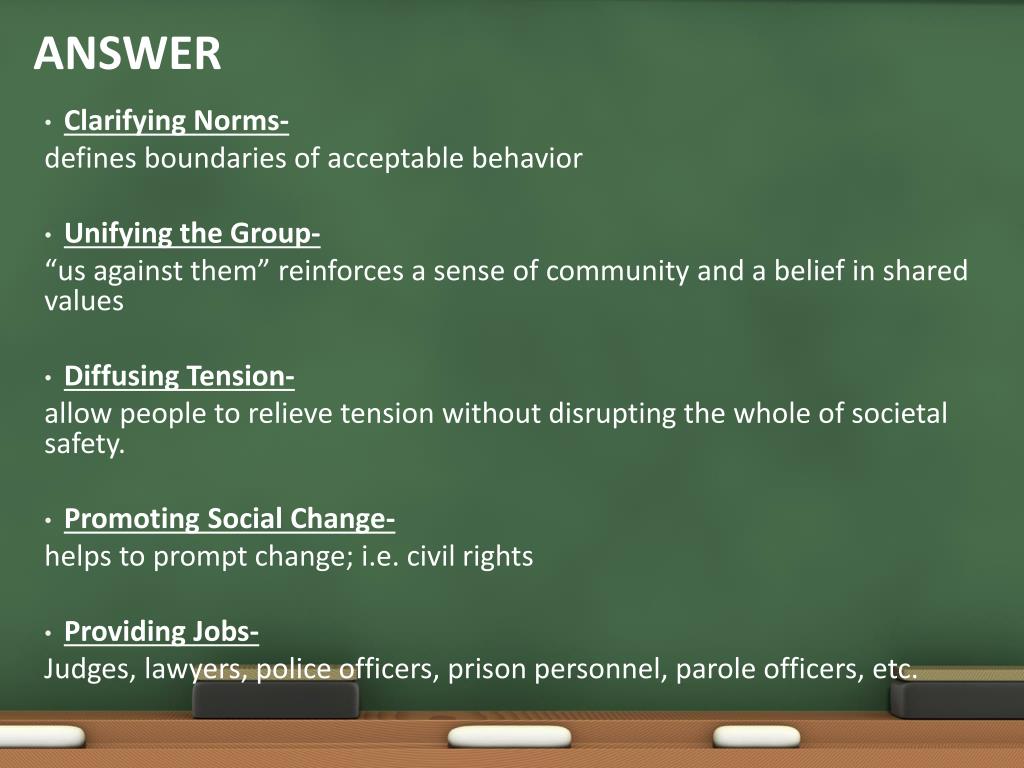 ANSWER

• Clarifying Norms-
defines boundaries of acceptable behavior

• Unifying the Group-
“us against them” reinforces a sense of community and a belief in shared values

• Diffusing Tension-
allow people to relieve tension without disrupting the whole of societal safety.

• Promoting Social Change-
helps to prompt change; i.e. civil rights

• Providing Jobs-
Judges, lawyers, police officers, prison personnel, parole officers, etc.